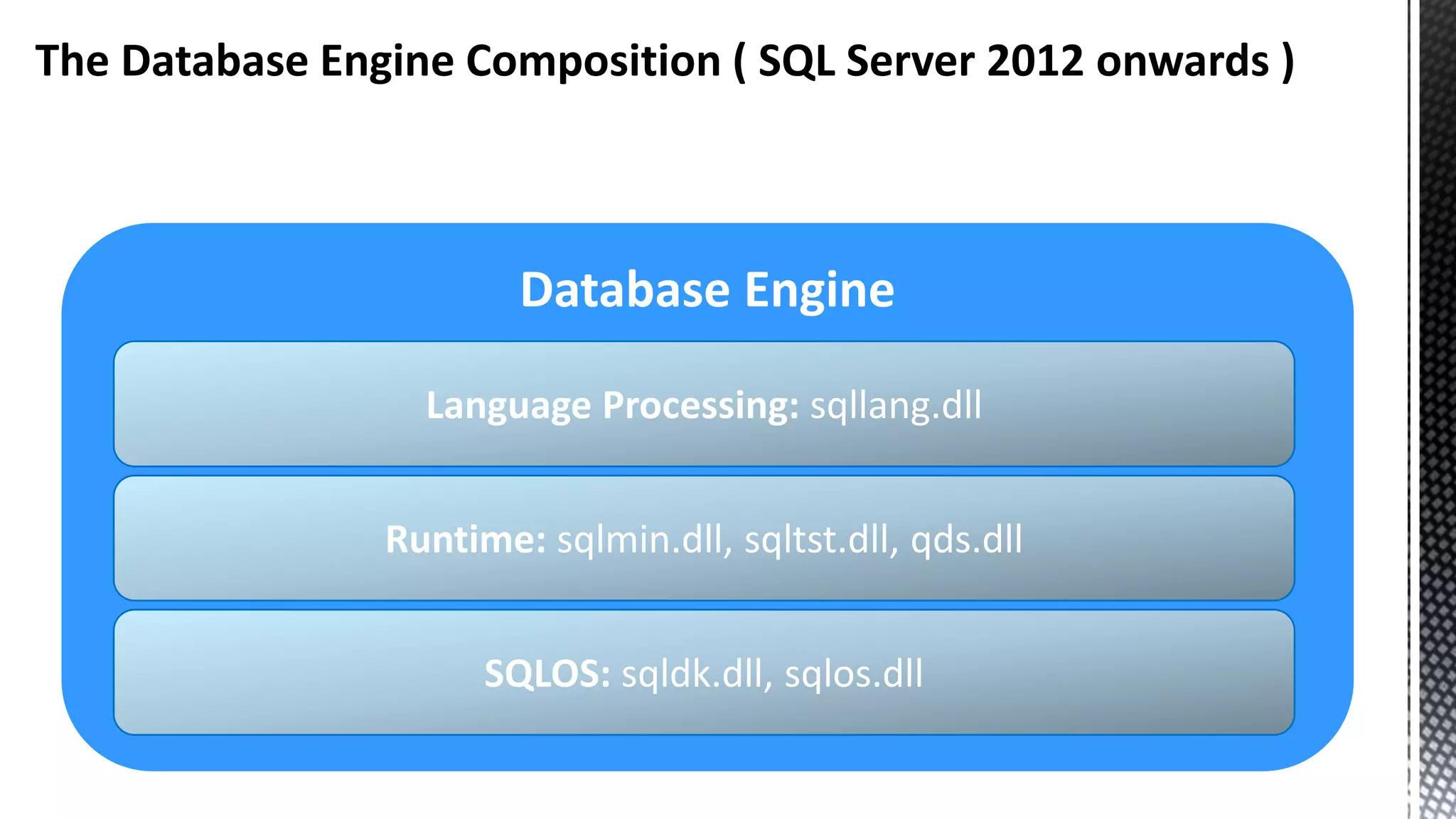 The Database Engine Composition ( SQL Server 2012 onwards )

Database Engine

Language Processing: sqllang.dll

Runtime: sqlmin.dll, sqltst.dll, qds.dll

SQLOS: sqldk.dll, sqlos.dll